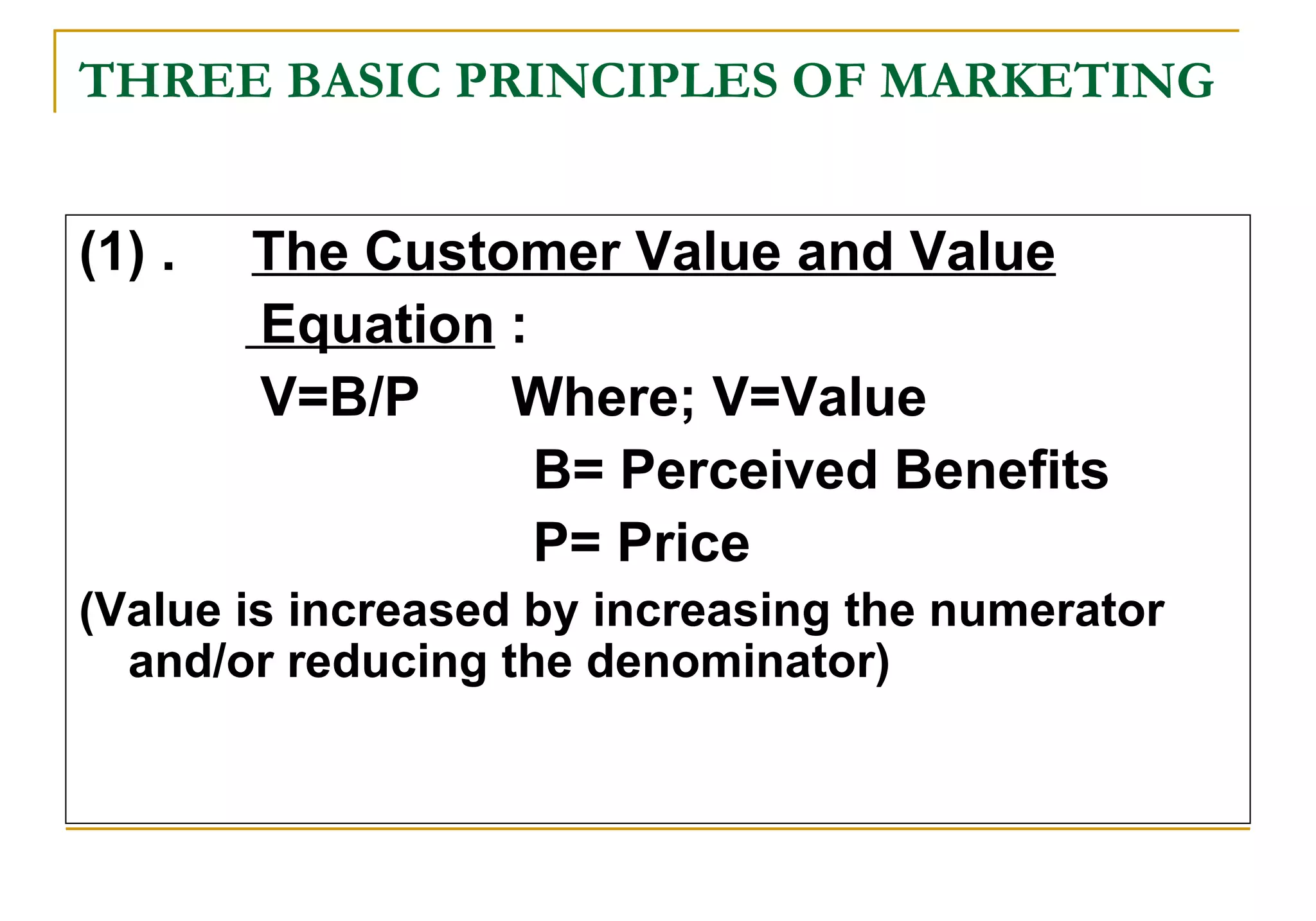 THREE BASIC PRINCIPLES OF MARKETING

(1) . The Customer Value and Value Equation :

V=B/P Where; V=Value

B= Perceived Benefits

P= Price

(Value is increased by increasing the numerator and/or reducing the denominator)